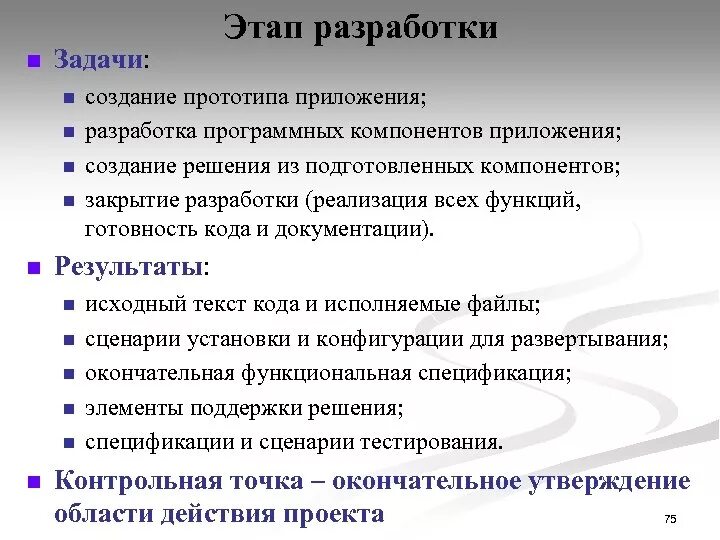 Этап разработки

Задачи:

создание прототипа приложения;

разработка программных компонентов приложения;

создание решения из подготовленных компонентов;

закрытие разработки (реализация всех функций, готовность кода и документации).

Результаты:

исходный текст кода и исполняемые файлы;

сценарии установки и конфигурации для развертывания;

окончательная функциональная спецификация;

элементы поддержки решения;

спецификации и сценарии тестирования.

Контрольная точка – окончательное утверждение области действия проекта

75